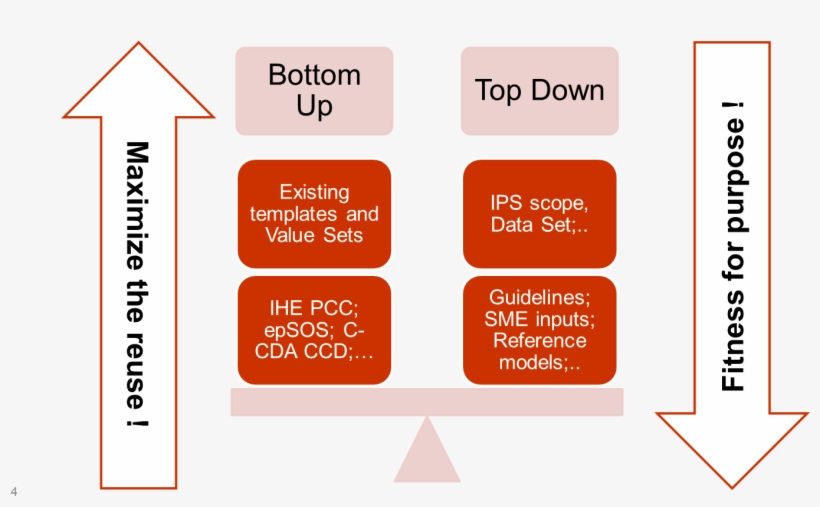 Maximize the reuse !

Bottom Up

Existing templates and Value Sets

IHE PCC; epSOS; C-CDA CCD;…

Top Down

IPS scope, Data Set;..

Guidelines; SME inputs; Reference models;..

Fitness for purpose !

4